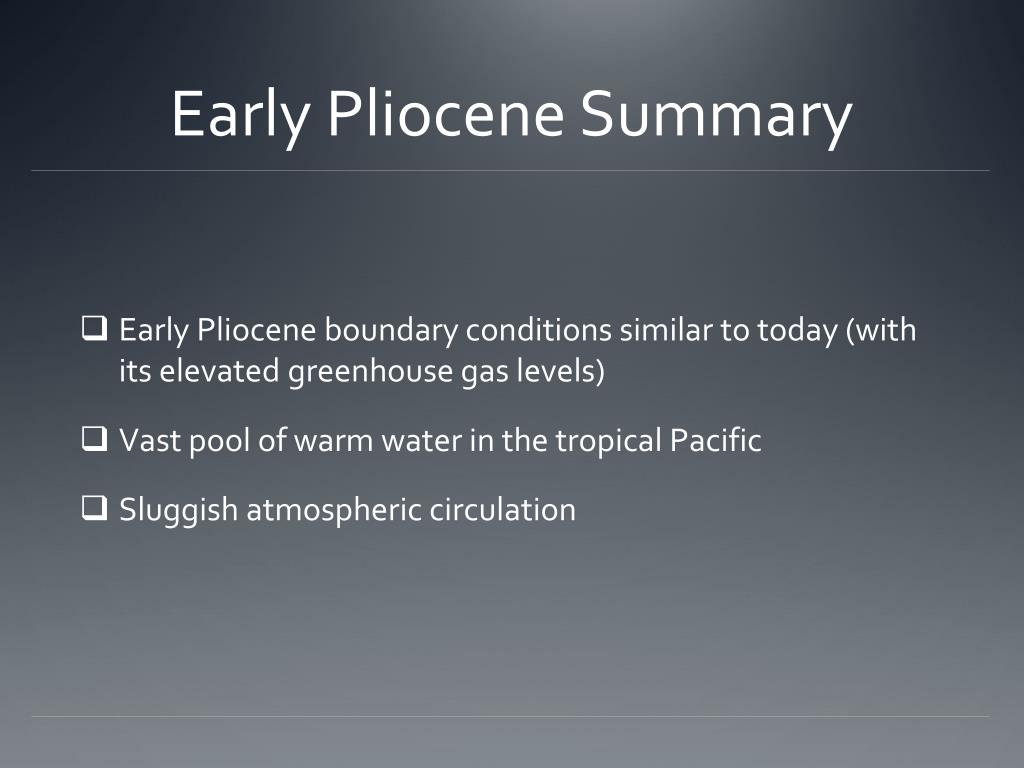 Early Pliocene Summary

❑ Early Pliocene boundary conditions similar to today (with its elevated greenhouse gas levels)

❑ Vast pool of warm water in the tropical Pacific

❑ Sluggish atmospheric circulation